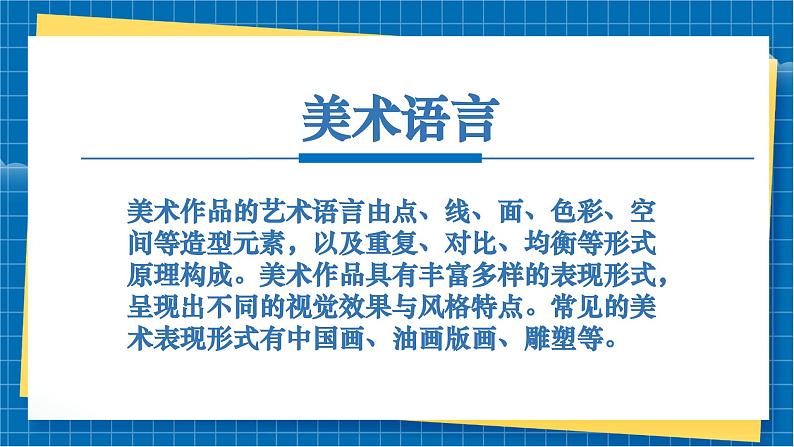 美术语言

美术作品的艺术语言由点、线、面、色彩、空间等造型元素，以及重复、对比、均衡等形式原理构成。美术作品具有丰富多样的表现形式，呈现出不同的视觉效果与风格特点。常见的美术表现形式有中国画、油画版画、雕塑等。